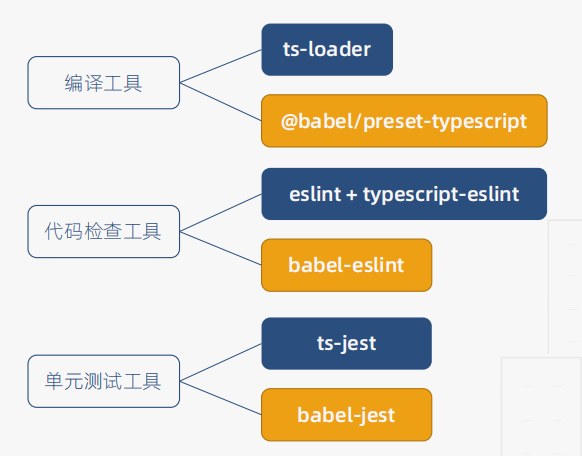 编译工具

ts-loader

@babel/preset-typescript

代码检查工具

eslint + typescript-eslint

babel-eslint

单元测试工具

ts-jest

babel-jest